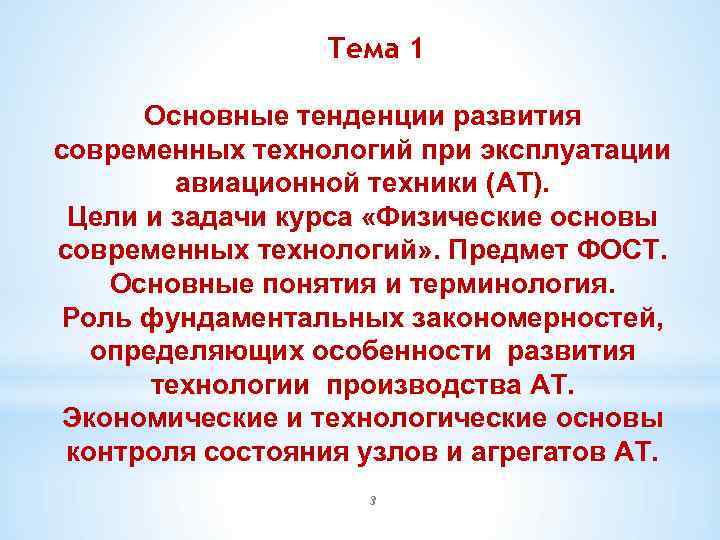 Тема 1

Основные тенденции развития современных технологий при эксплуатации авиационной техники (АТ).
Цели и задачи курса «Физические основы современных технологий». Предмет ФОСТ.
Основные понятия и терминология.
Роль фундаментальных закономерностей, определяющих особенности развития технологии производства АТ.
Экономические и технологические основы контроля состояния узлов и агрегатов АТ.

3